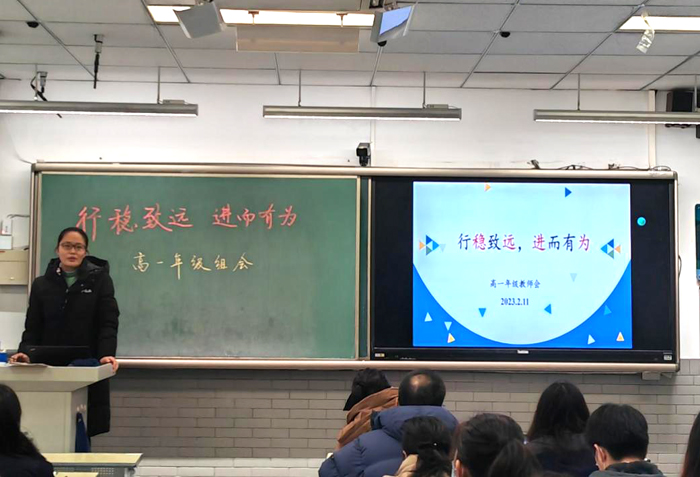 行稳致远 进而有为

高一年级组会

行稳致远，进而有为

高一年级教师会

2023.2.11